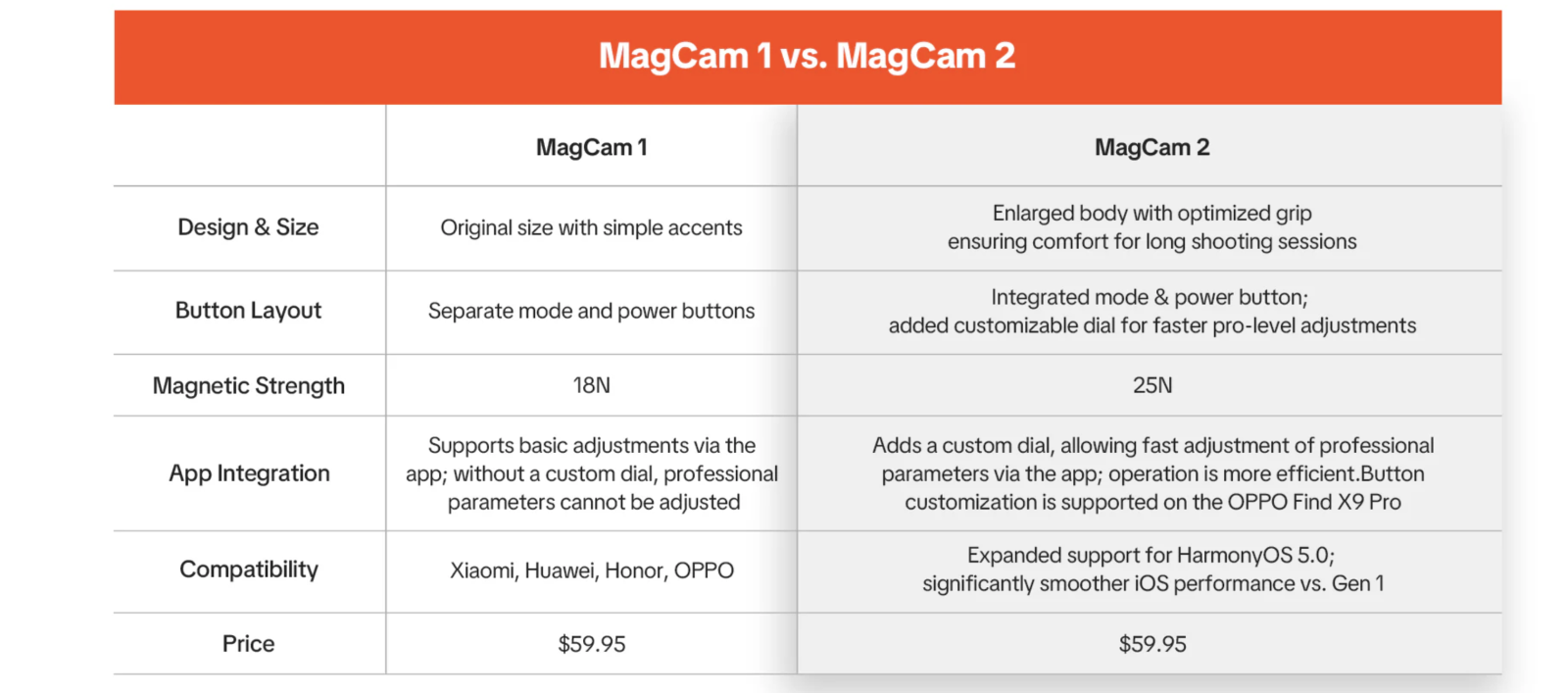 MagCam 1 vs. MagCam 2

| | MagCam 1 | MagCam 2 |
|---|---|---|
| Design & Size | Original size with simple accents | Enlarged body with optimized grip ensuring comfort for long shooting sessions |
| Button Layout | Separate mode and power buttons | Integrated mode & power button; added customizable dial for faster pro-level adjustments |
| Magnetic Strength | 18N | 25N |
| App Integration | Supports basic adjustments via the app; without a custom dial, professional parameters cannot be adjusted | Adds a custom dial, allowing fast adjustment of professional parameters via the app; operation is more efficient.Button customization is supported on the OPPO Find X9 Pro |
| Compatibility | Xiaomi, Huawei, Honor, OPPO | Expanded support for HarmonyOS 5.0; significantly smoother iOS performance vs. Gen 1 |
| Price | \$59.95 | \$59.95 |